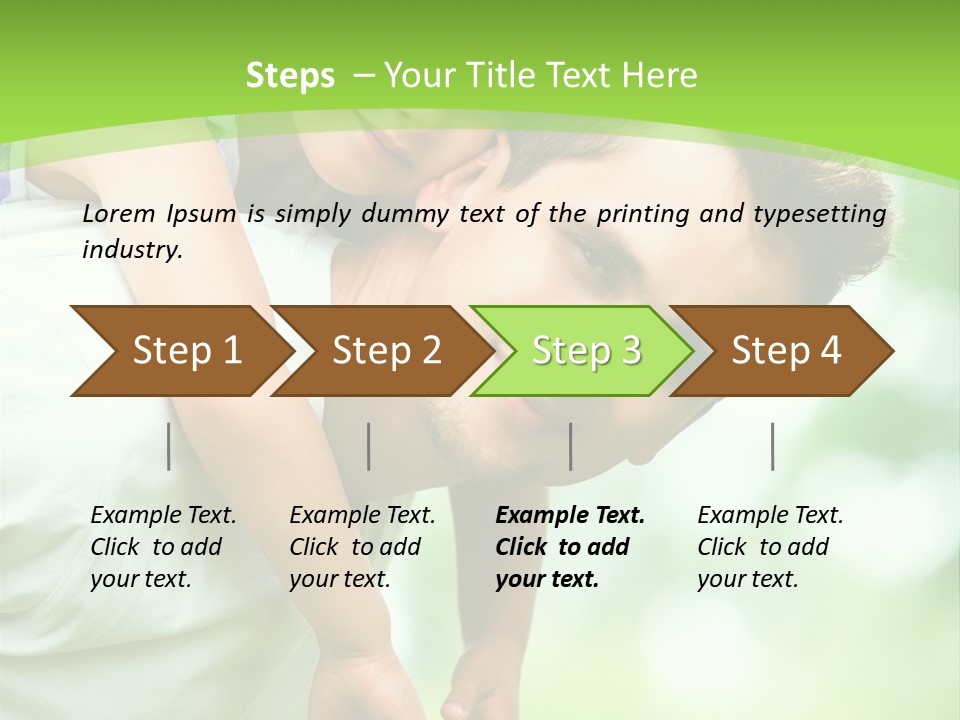 Steps – Your Title Text Here

Lorem Ipsum is simply dummy text of the printing and typesetting industry.

Step 1

Step 2

Step 3

Step 4

Example Text. Click to add your text.

Example Text. Click to add your text.

Example Text. Click to add your text.

Example Text. Click to add your text.